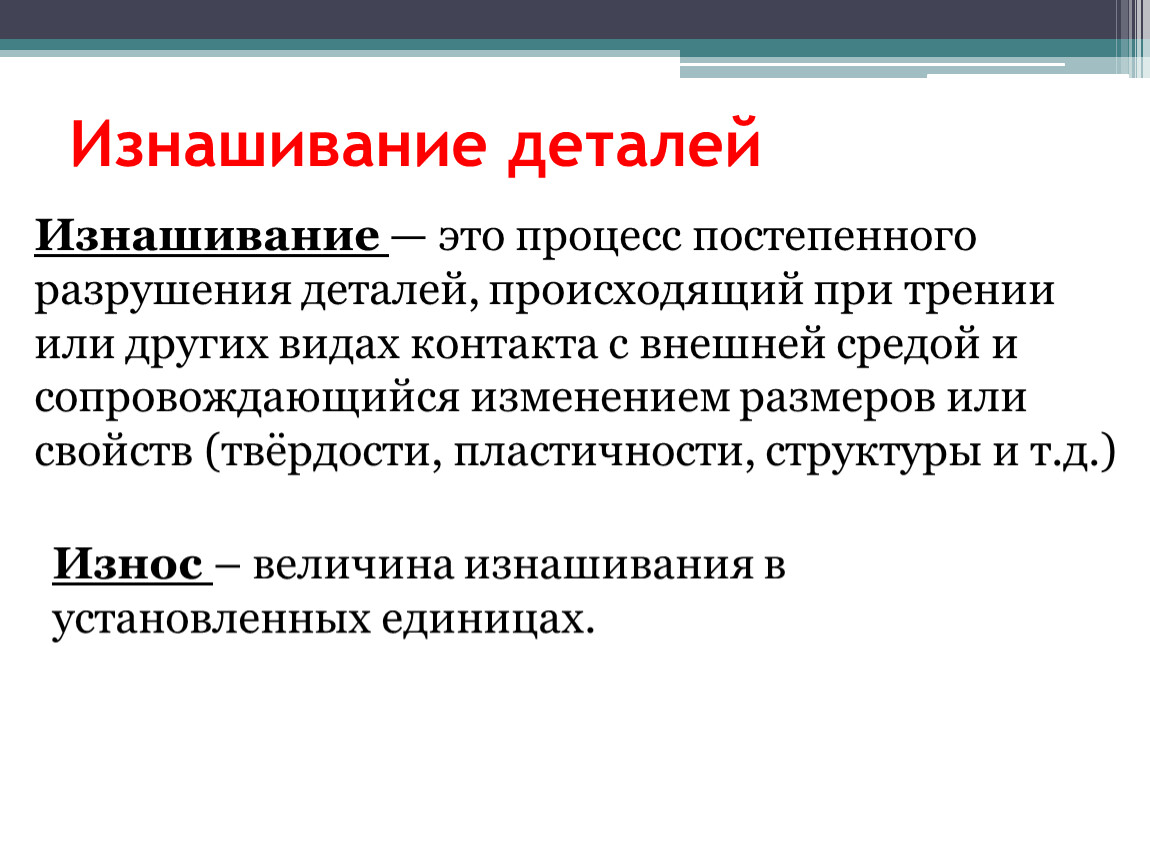 Изнашивание деталей

Изнашивание — это процесс постепенного разрушения деталей, происходящий при трении или других видах контакта с внешней средой и сопровождающийся изменением размеров или свойств (твёрдости, пластичности, структуры и т.д.)

Износ – величина изнашивания в установленных единицах.